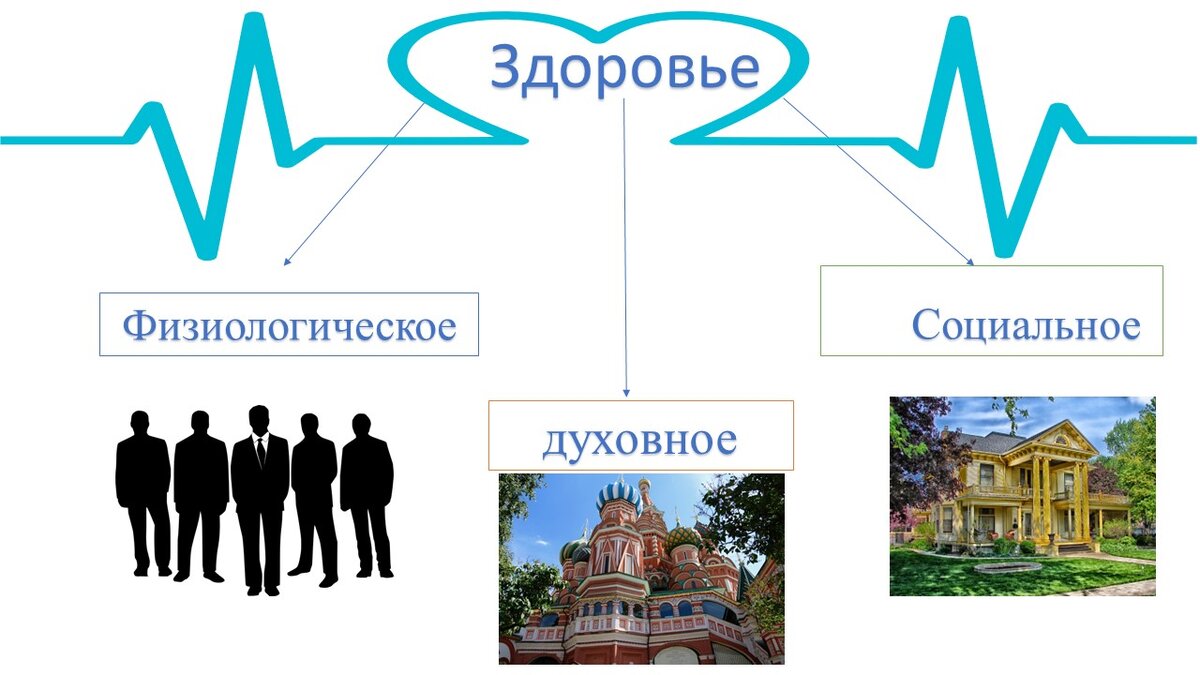 Здоровье

Физиологическое

духовное

Социальное